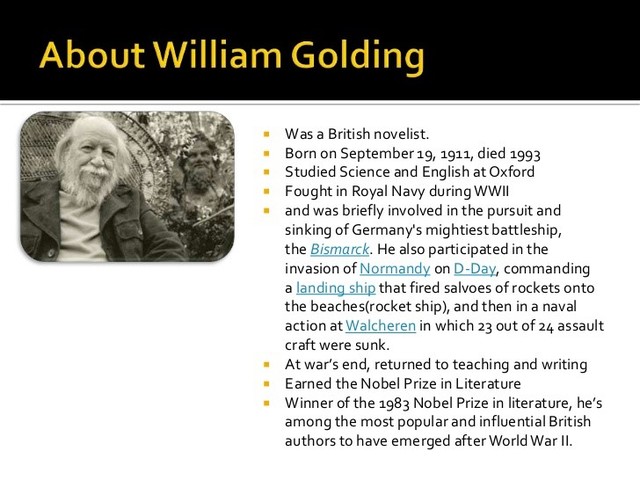 About William Golding

- Was a British novelist.
- Born on September 19, 1911, died 1993
- Studied Science and English at Oxford
- Fought in Royal Navy during WWII
- and was briefly involved in the pursuit and sinking of Germany's mightiest battleship, the Bismarck. He also participated in the invasion of Normandy on D-Day, commanding a landing ship that fired salvoes of rockets onto the beaches(rocket ship), and then in a naval action at Walcheren in which 23 out of 24 assault craft were sunk.
- At war's end, returned to teaching and writing
- Earned the Nobel Prize in Literature
- Winner of the 1983 Nobel Prize in literature, he's among the most popular and influential British authors to have emerged after World War II.